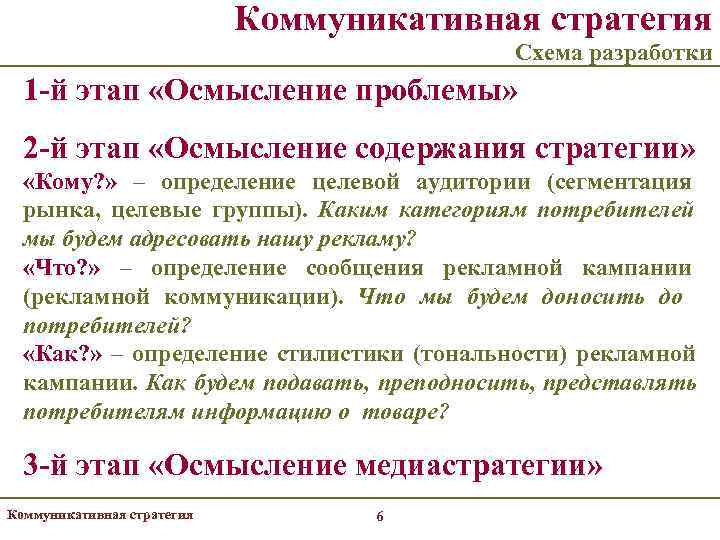 Коммуникативная стратегия
Схема разработки

1-й этап «Осмысление проблемы»

2-й этап «Осмысление содержания стратегии»
«Кому?» – определение целевой аудитории (сегментация рынка, целевые группы). Каким категориям потребителей мы будем адресовать нашу рекламу?
«Что?» – определение сообщения рекламной кампании (рекламной коммуникации). Что мы будем доносить до потребителей?
«Как?» – определение стилистики (тональности) рекламной кампании. Как будем подавать, преподносить, представлять потребителям информацию о товаре?

3-й этап «Осмысление медиастратегии»

Коммуникативная стратегия
6